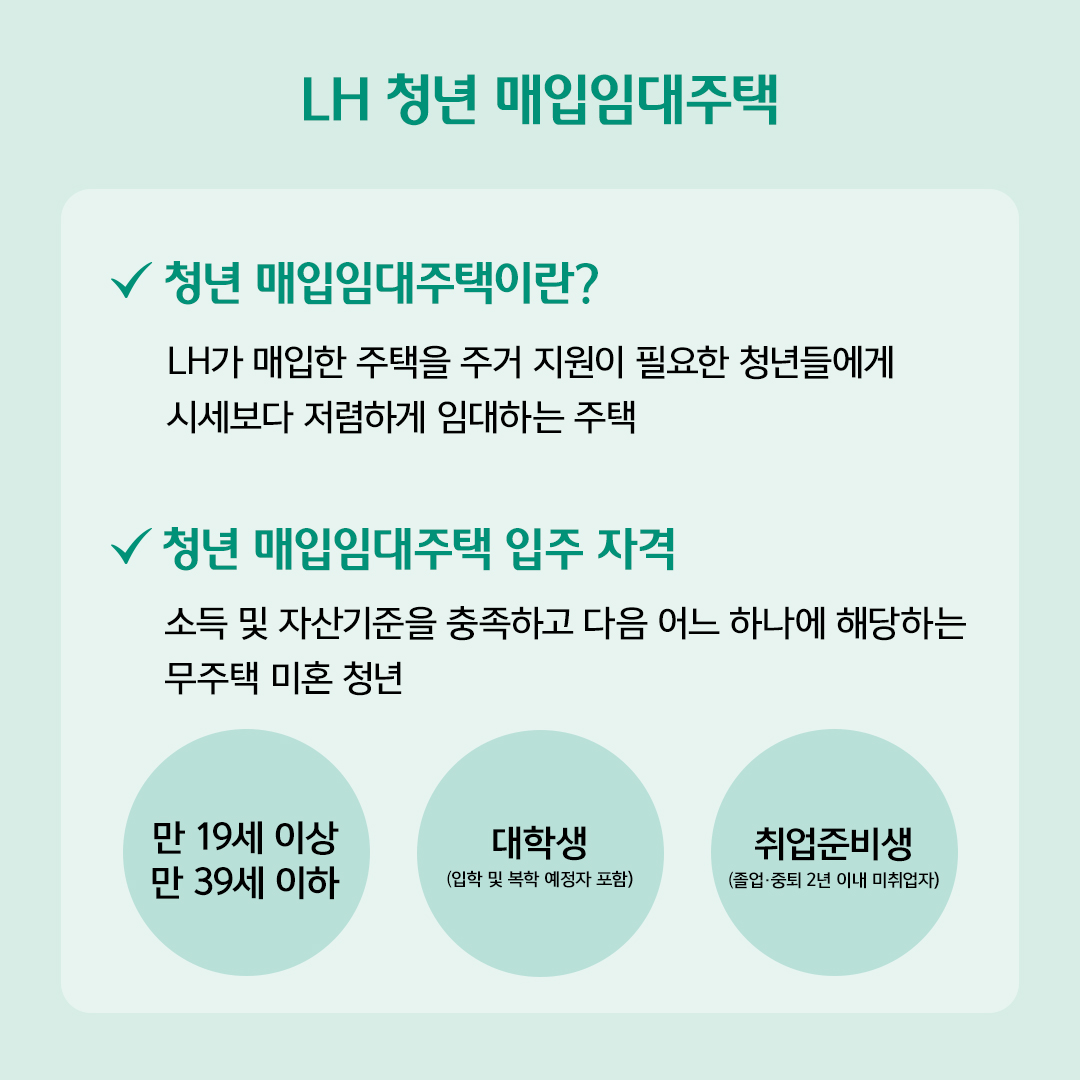 LH 청년 매입임대주택

✓ 청년 매입임대주택이란?

LH가 매입한 주택을 주거 지원이 필요한 청년들에게 시세보다 저렴하게 임대하는 주택

✓ 청년 매입임대주택 입주 자격

소득 및 자산기준을 충족하고 다음 어느 하나에 해당하는 무주택 미혼 청년

만 19세 이상
만 39세 이하

대학생
(입학 및 복학 예정자 포함)

취업준비생
(졸업·중퇴 2년 이내 미취업자)